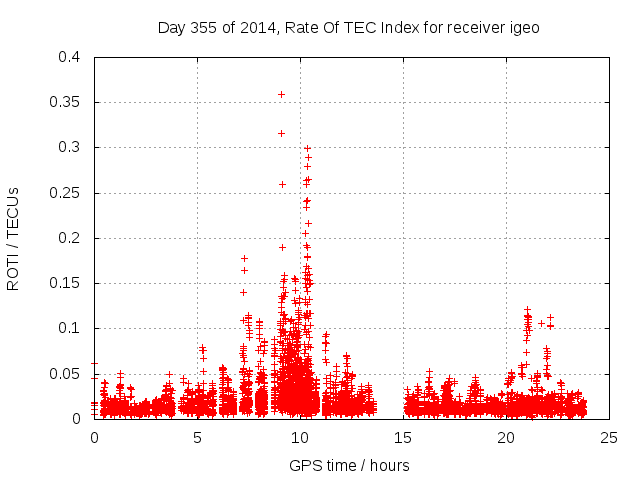 Day 355 of 2014, Rate Of TEC Index for receiver igeo

ROTI / TECUs

0.4
0.35
0.3
0.25
0.2
0.15
0.1
0.05
0

0
5
10
15
20
25

GPS time / hours